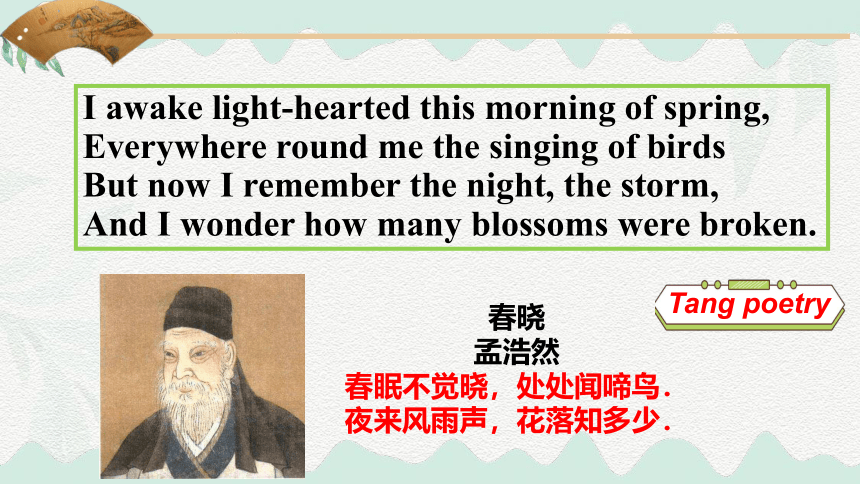 I awake light-hearted this morning of spring,
Everywhere round me the singing of birds
But now I remember the night, the storm,
And I wonder how many blossoms were broken.

Tang poetry

春晓
孟浩然
春眠不觉晓，处处闻啼鸟.
夜来风雨声，花落知多少.